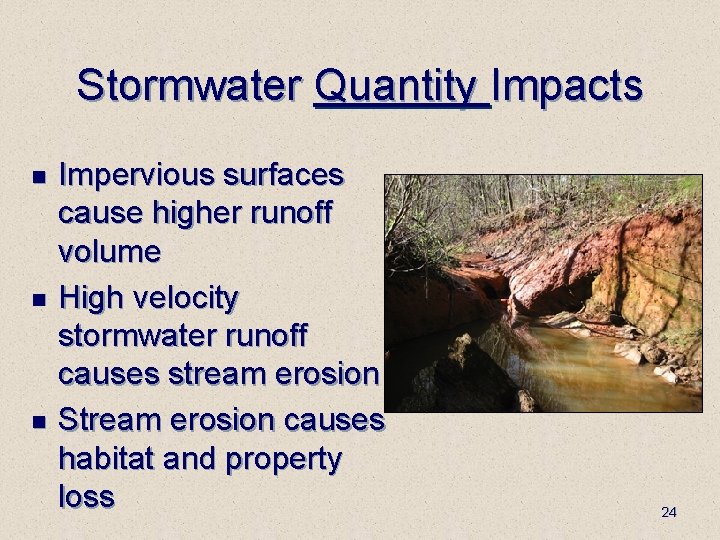 Stormwater Quantity Impacts

- Impervious surfaces cause higher runoff volume
- High velocity stormwater runoff causes stream erosion
- Stream erosion causes habitat and property loss

24